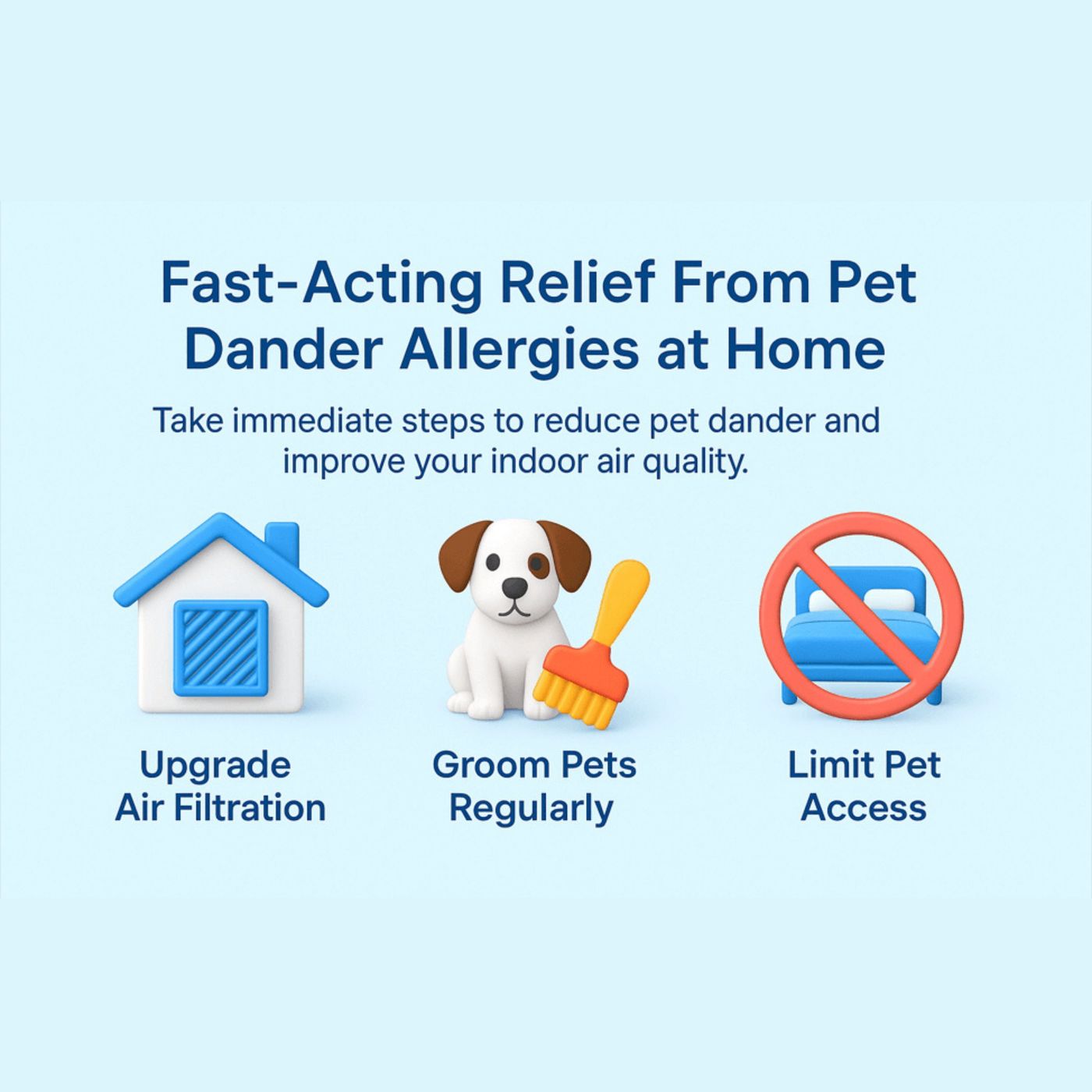 Fast-Acting Relief From Pet Dander Allergies at Home

Take immediate steps to reduce pet dander and improve your indoor air quality.

Upgrade Air Filtration

Groom Pets Regularly

Limit Pet Access